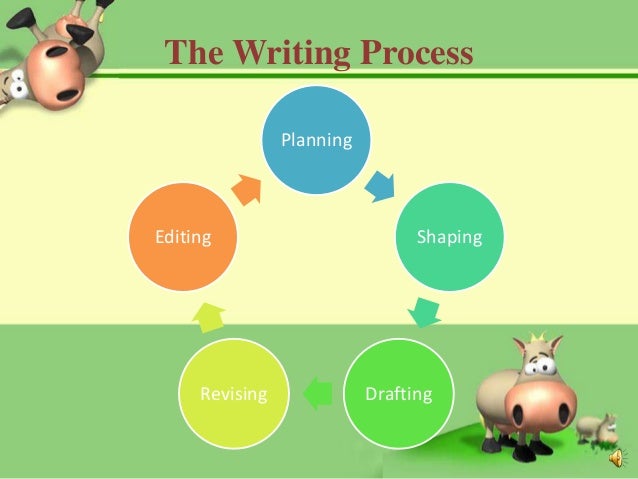 The Writing Process

Planning

Shaping

Drafting

Revising

Editing